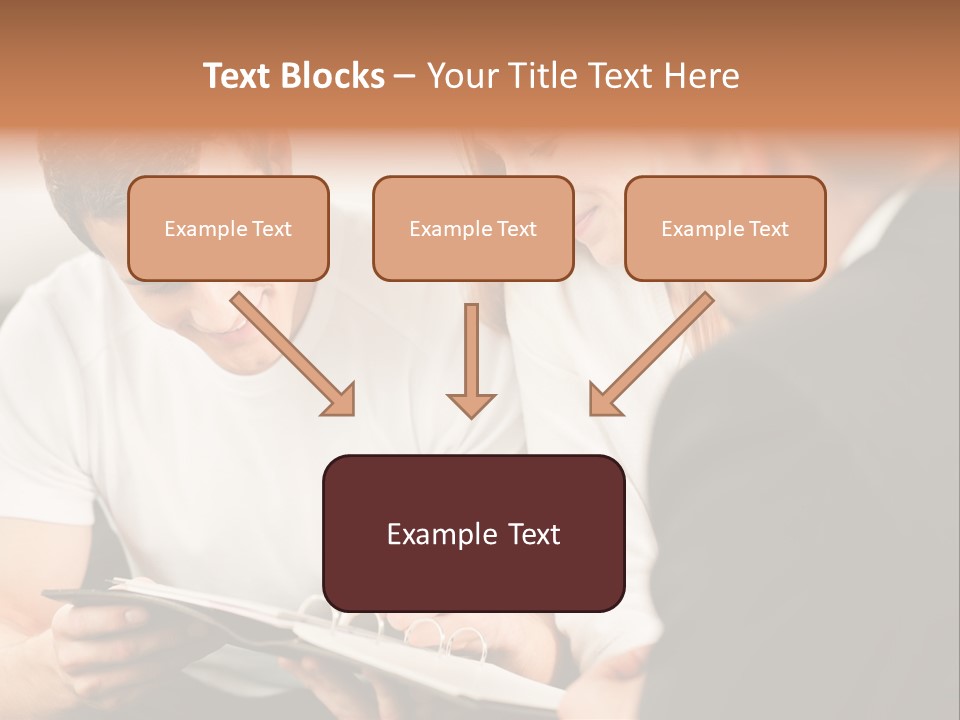 Text Blocks – Your Title Text Here

Example Text

Example Text

Example Text

Example Text